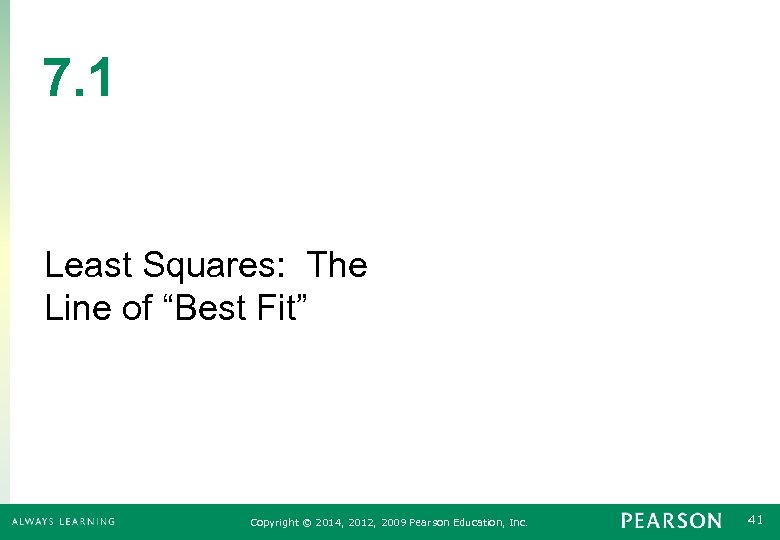 7.1

Least Squares: The Line of “Best Fit”

ALWAYS LEARNING

Copyright © 2014, 2012, 2009 Pearson Education, Inc.

PEARSON

41